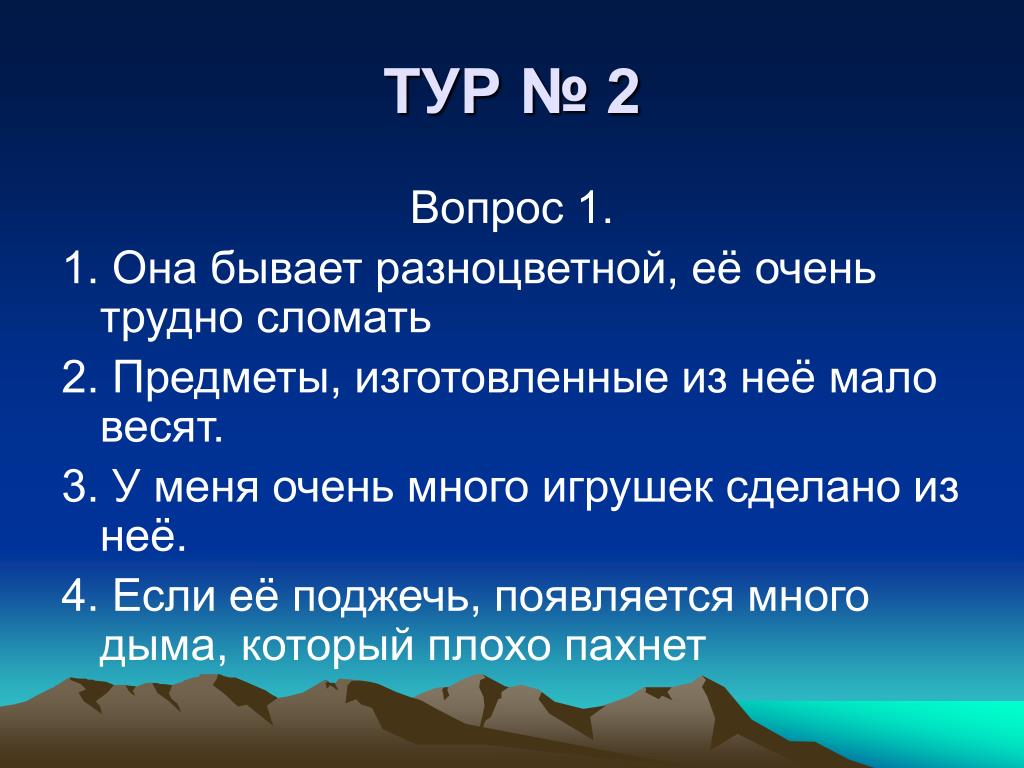 ТУР № 2

Вопрос 1.

1. Она бывает разноцветной, её очень трудно сломать

2. Предметы, изготовленные из неё мало весят.

3. У меня очень много игрушек сделано из неё.

4. Если её поджечь, появляется много дыма, который плохо пахнет